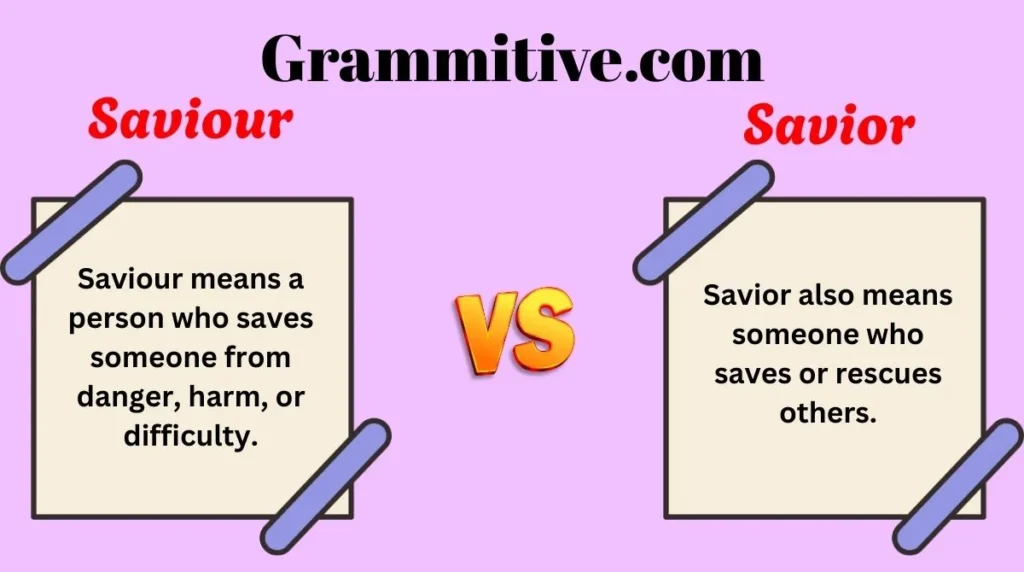 Grammitive.com

Saviour

Saviour means a person who saves someone from danger, harm, or difficulty.

VS

Savior

Savior also means someone who saves or rescues others.